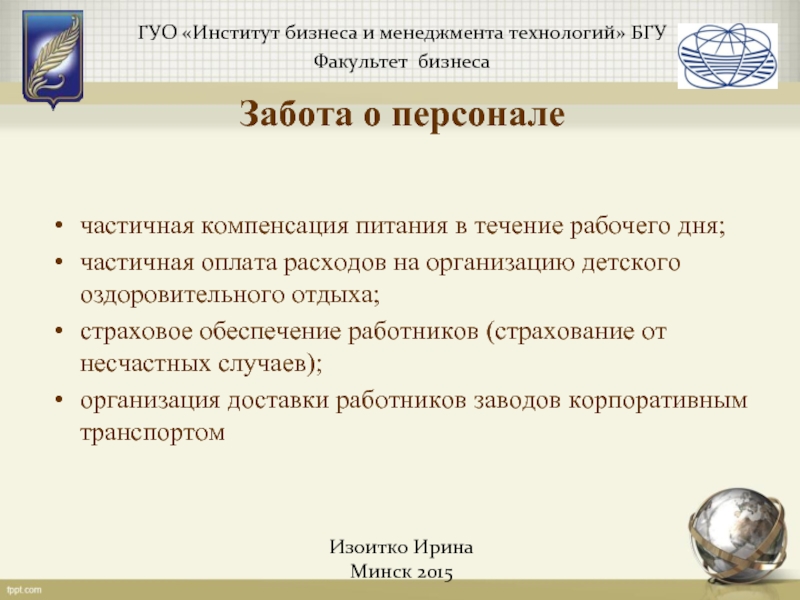 ГУО «Институт бизнеса и менеджмента технологий» БГУ
Факультет бизнеса

Забота о персонале

• частичная компенсация питания в течение рабочего дня;
• частичная оплата расходов на организацию детского оздоровительного отдыха;
• страховое обеспечение работников (страхование от несчастных случаев);
• организация доставки работников заводов корпоративным транспортом

Изоитко Ирина
Минск 2015

fppt.com